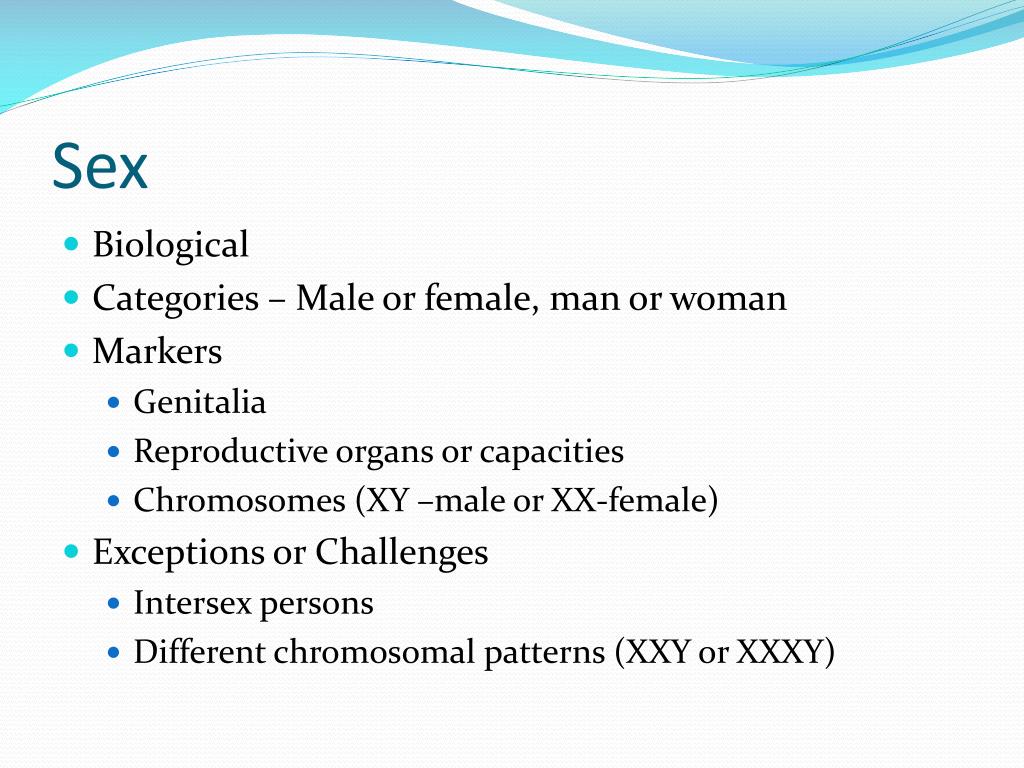 Sex

- Biological
- Categories – Male or female, man or woman
- Markers
  - Genitalia
  - Reproductive organs or capacities
  - Chromosomes (XY –male or XX-female)
- Exceptions or Challenges
  - Intersex persons
  - Different chromosomal patterns (XXY or XXXY)